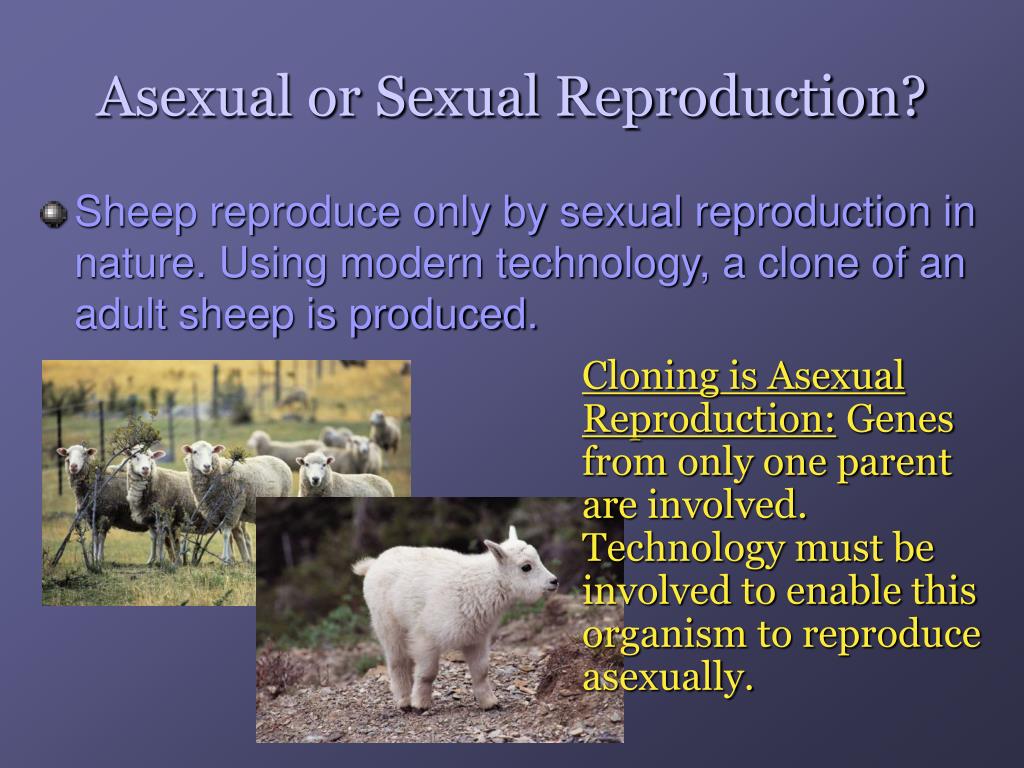 Asexual or Sexual Reproduction?

Sheep reproduce only by sexual reproduction in nature. Using modern technology, a clone of an adult sheep is produced.

Cloning is Asexual Reproduction: Genes from only one parent are involved. Technology must be involved to enable this organism to reproduce asexually.